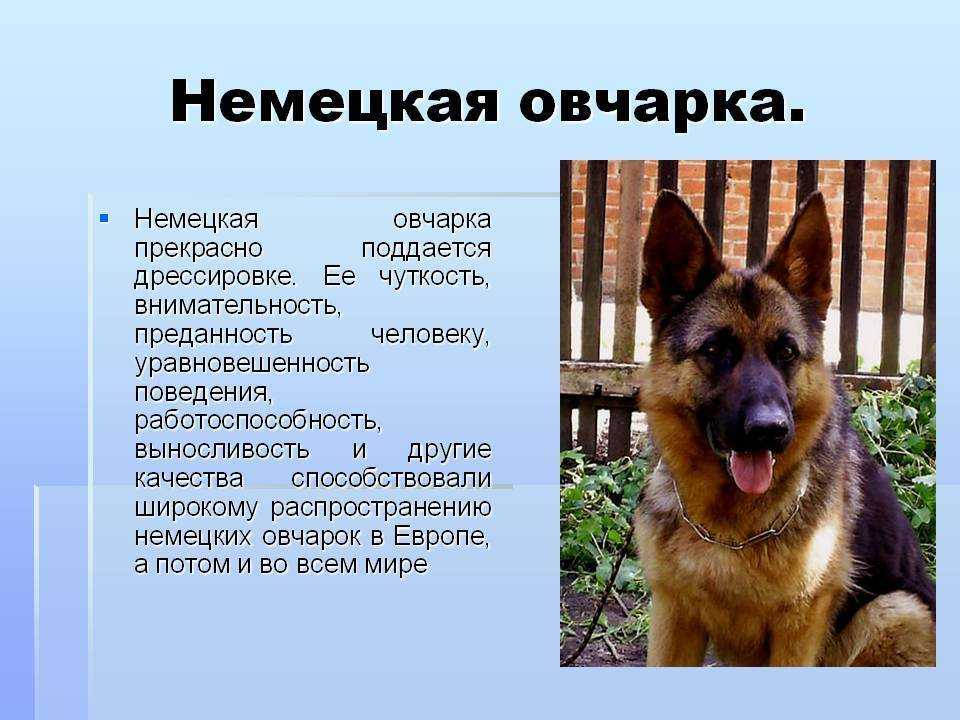 Немецкая овчарка.

Немецкая овчарка прекрасно поддается дрессировке. Ее чуткость, внимательность, преданность человеку, уравновешенность поведения, работоспособность, выносливость и другие качества способствовали широкому распространению немецких овчарок в Европе, а потом и во всем мире